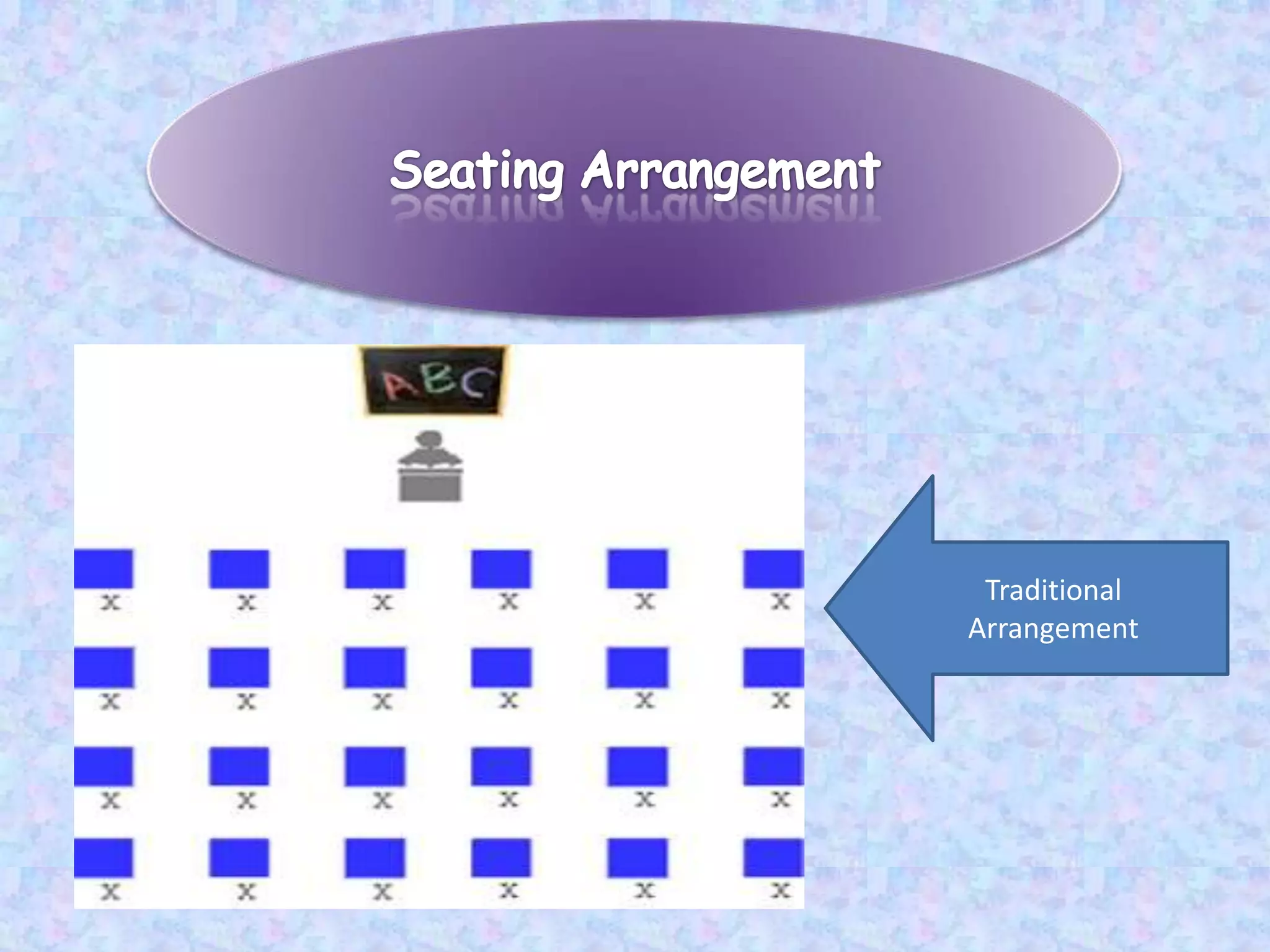 Seating Arrangement

ABC

x x x x x x
x x x x x x
x x x x x x
x x x x x x

Traditional Arrangement